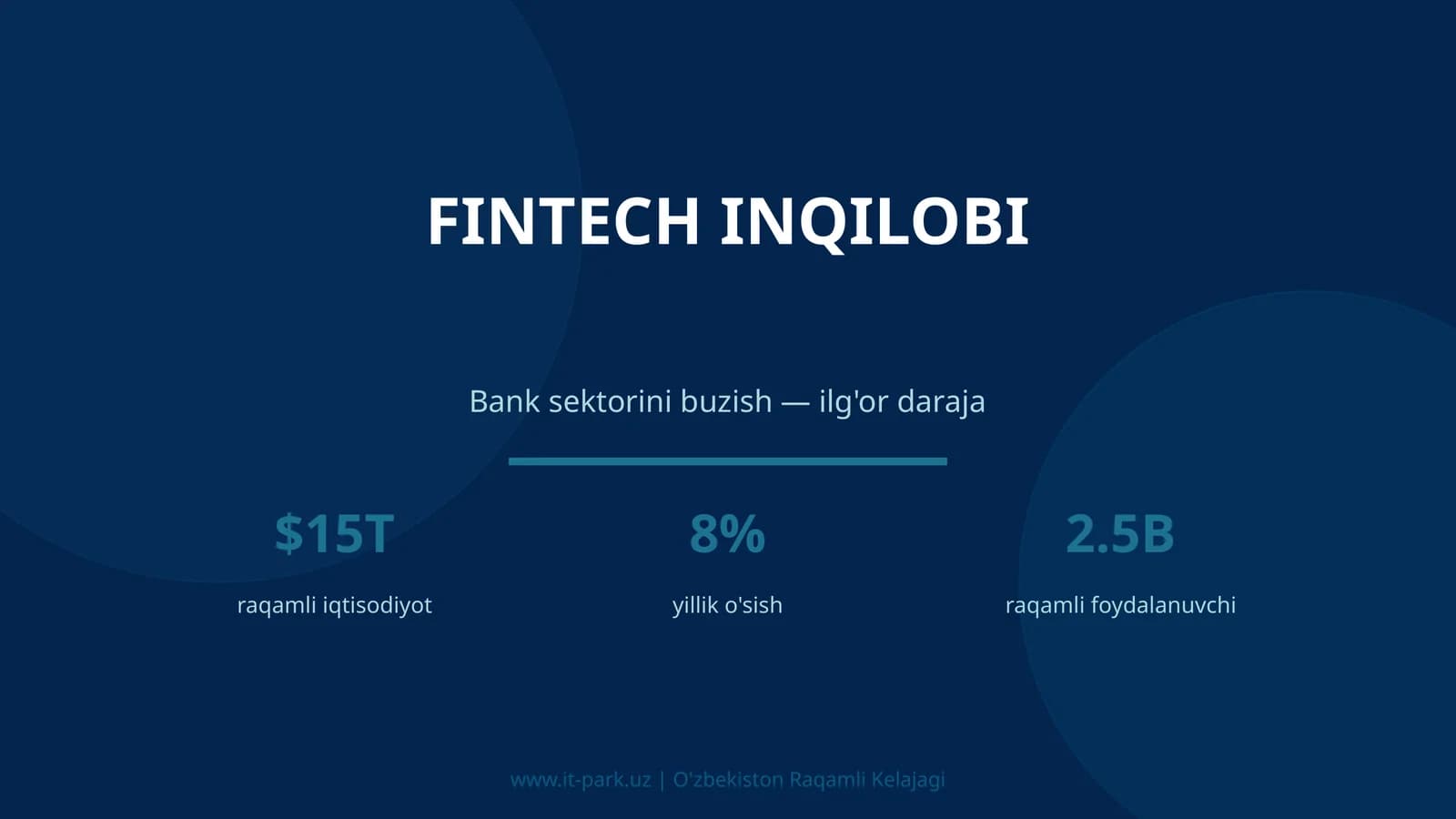 FINTECH INQILOBI

Bank sektorini buzish — ilg'or daraja

$15T
raqamli iqtisodiyot

8%
yillik o'sish

2.5B
raqamli foydalanuvchi

www.it-park.uz | O'zbekiston Raqamli Kelajagi